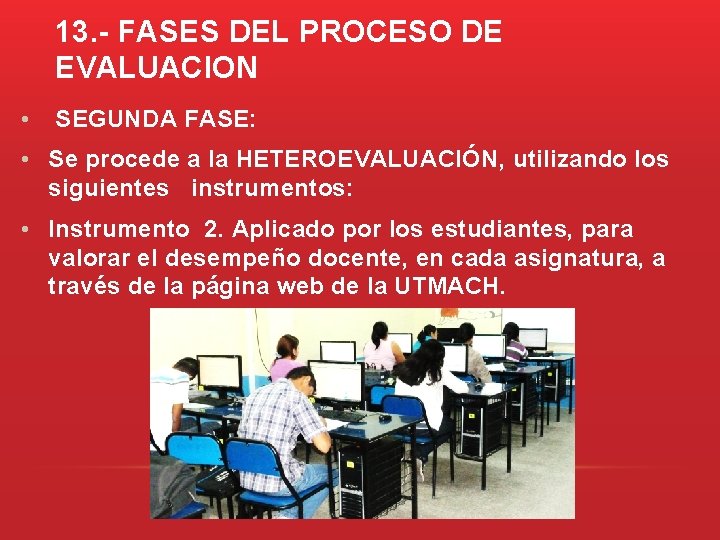 13.- FASES DEL PROCESO DE EVALUACION

• SEGUNDA FASE:

• Se procede a la HETEROEVALUACIÓN, utilizando los siguientes instrumentos:

• Instrumento 2. Aplicado por los estudiantes, para valorar el desempeño docente, en cada asignatura, a través de la página web de la UTMACH.